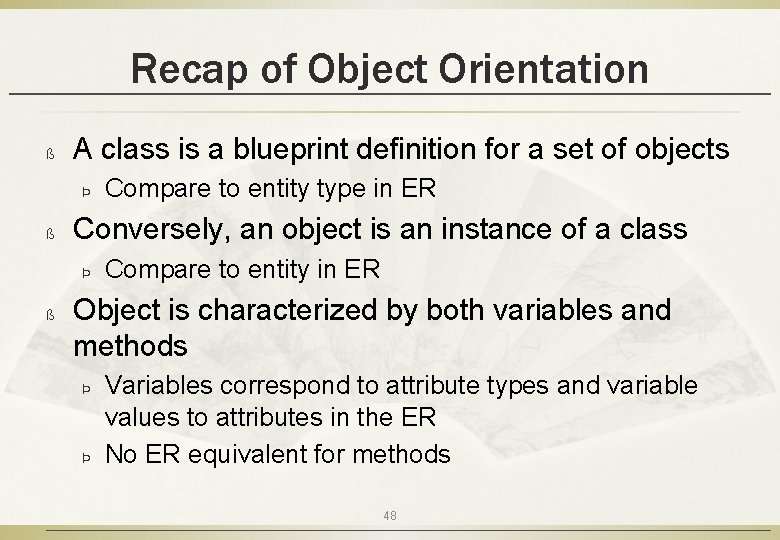 Recap of Object Orientation

ß A class is a blueprint definition for a set of objects

Þ Compare to entity type in ER

ß Conversely, an object is an instance of a class

Þ Compare to entity in ER

ß Object is characterized by both variables and methods

Þ Variables correspond to attribute types and variable values to attributes in the ER

Þ No ER equivalent for methods

48